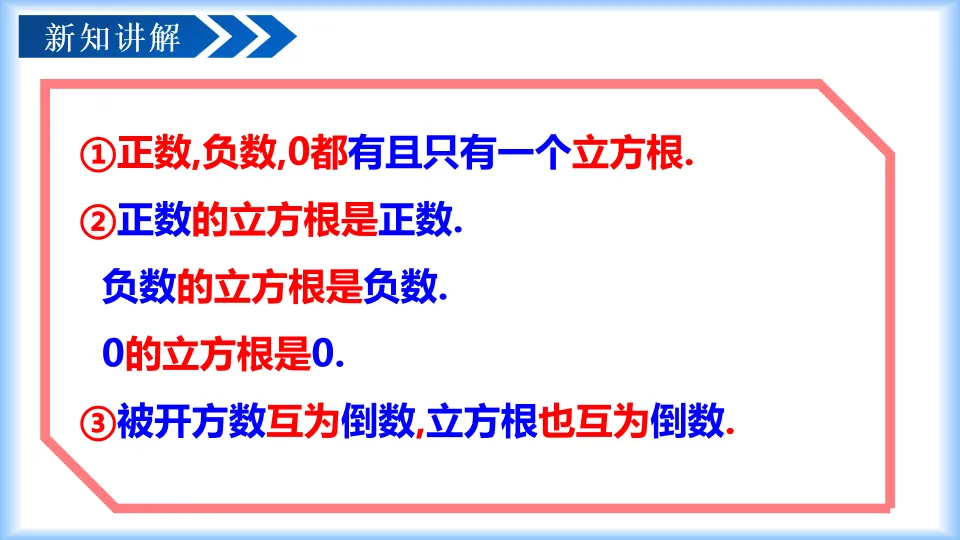 新知讲解

①正数,负数,0都有且只有一个立方根.

②正数的立方根是正数.

负数的立方根是负数.

0的立方根是0.

③被开方数互为倒数,立方根也互为倒数.